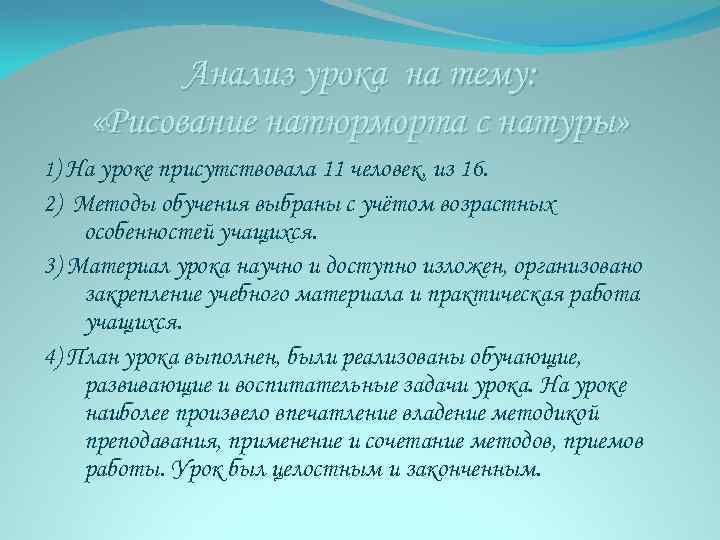 Анализ урока на тему:
«Рисование натюрморта с натуры»

1) На уроке присутствовала 11 человек, из 16.

2) Методы обучения выбраны с учётом возрастных особенностей учащихся.

3) Материал урока научно и доступно изложен, организовано закрепление учебного материала и практическая работа учащихся.

4) План урока выполнен, были реализованы обучающие, развивающие и воспитательные задачи урока. На уроке наиболее произвело впечатление владение методикой преподавания, применение и сочетание методов, приемов работы. Урок был целостным и законченным.